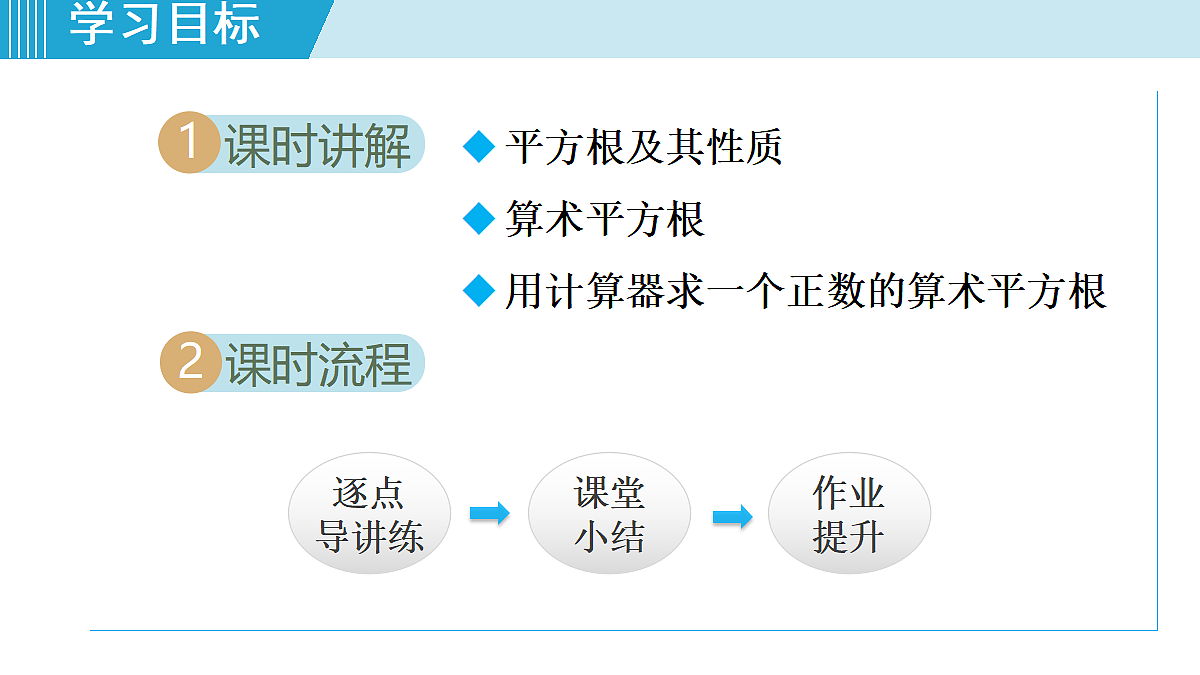 学习目标

1 课时讲解

◆ 平方根及其性质

◆ 算术平方根

◆ 用计算器求一个正数的算术平方根

2 课时流程

逐点导讲练

课堂小结

作业提升